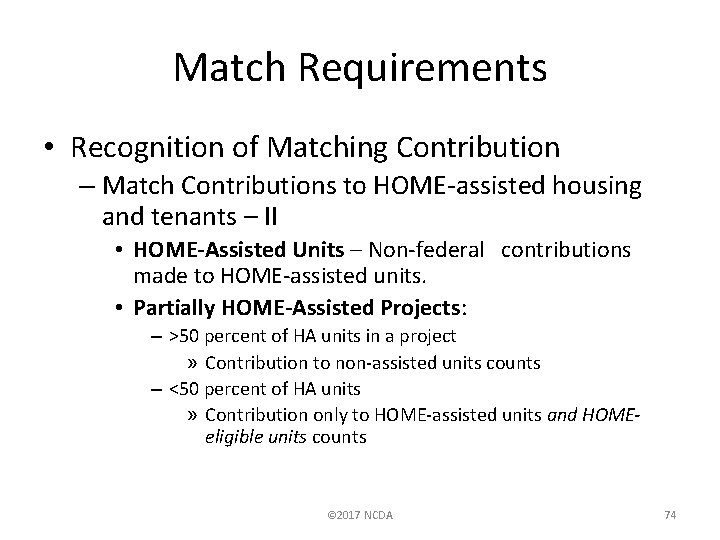 Match Requirements

• Recognition of Matching Contribution

– Match Contributions to HOME-assisted housing and tenants – II

• HOME-Assisted Units – Non-federal contributions made to HOME-assisted units.

• Partially HOME-Assisted Projects:

– >50 percent of HA units in a project

» Contribution to non-assisted units counts

– <50 percent of HA units

» Contribution only to HOME-assisted units and HOME-eligible units counts

©2017 NCDA

74